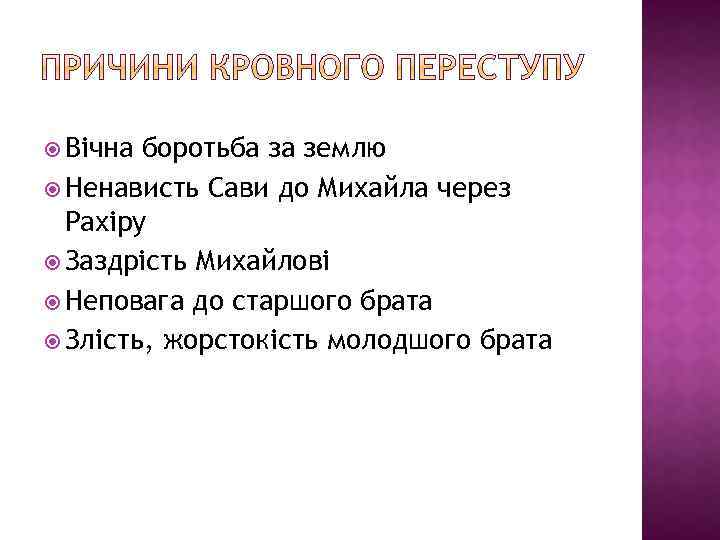 ПРИЧИНИ КРОВНОГО ПЕРЕСТУПУ

Вічна боротьба за землю
Ненависть Сави до Михайла через Рахіру
Заздрість Михайлові
Неповага до старшого брата
Злість, жорстокість молодшого брата